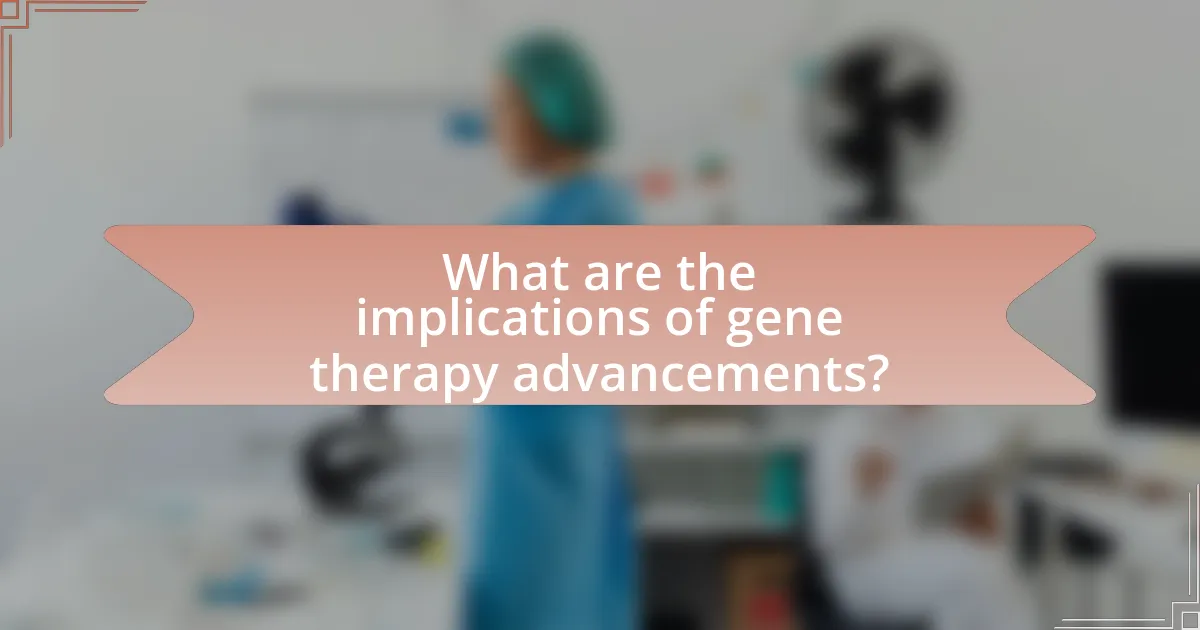 What are the implications of gene therapy advancements?